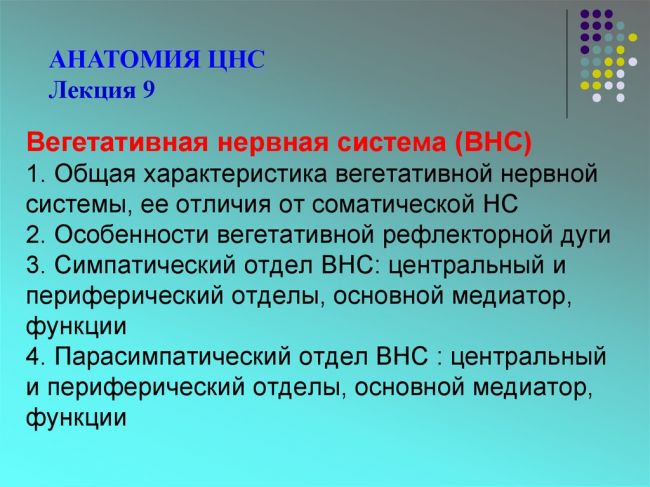 АНАТОМИЯ ЦНС
Лекция 9

Вегетативная нервная система (ВНС)
1. Общая характеристика вегетативной нервной системы, ее отличия от соматической НС
2. Особенности вегетативной рефлекторной дуги
3. Симпатический отдел ВНС: центральный и периферический отделы, основной медиатор, функции
4. Парасимпатический отдел ВНС : центральный и периферический отделы, основной медиатор, функции